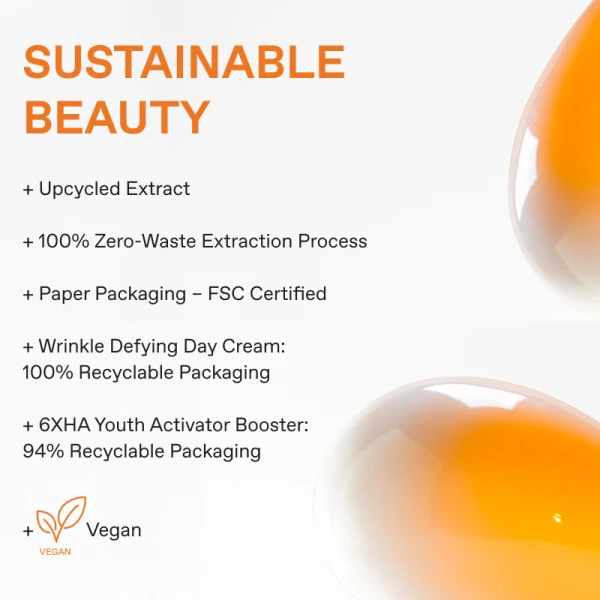 SUSTAINABLE BEAUTY

+ Upcycled Extract

+ 100% Zero-Waste Extraction Process

+ Paper Packaging – FSC Certified

+ Wrinkle Defying Day Cream: 100% Recyclable Packaging

+ 6XHA Youth Activator Booster: 94% Recyclable Packaging

+ VEGAN Vegan